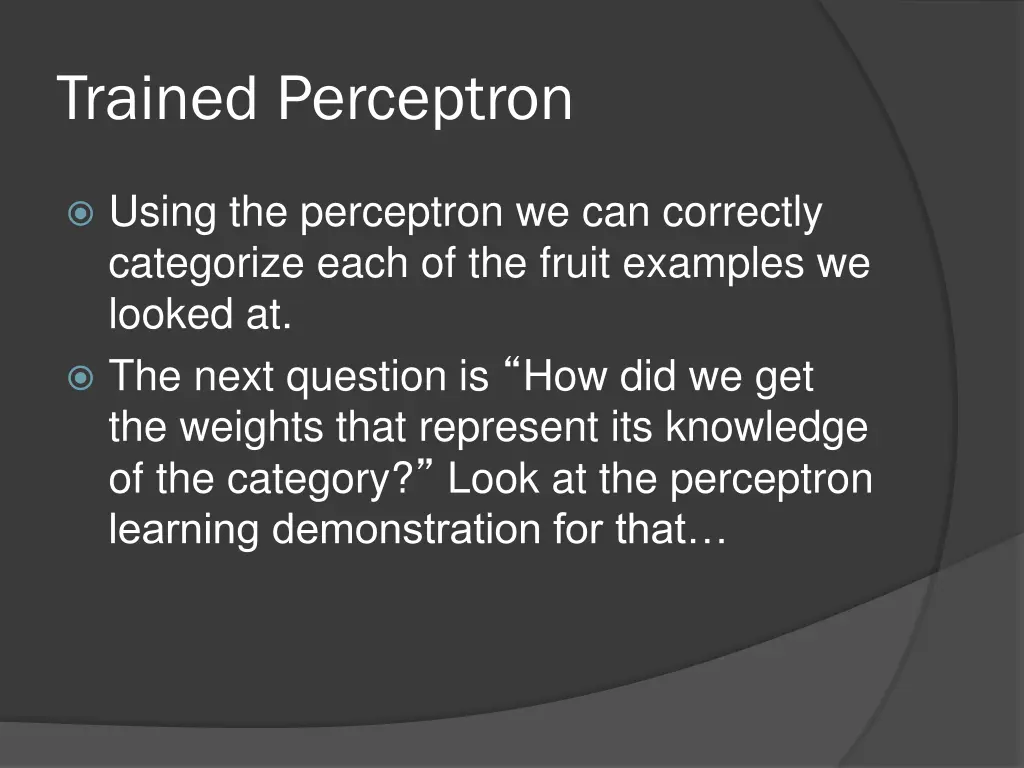 Trained Perceptron

Using the perceptron we can correctly categorize each of the fruit examples we looked at.

The next question is “How did we get the weights that represent its knowledge of the category?” Look at the perceptron learning demonstration for that…